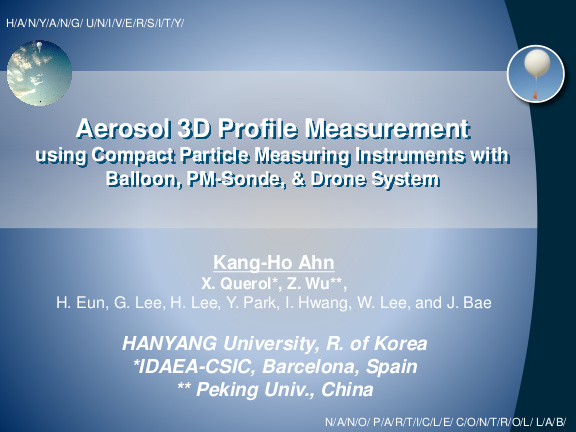 H/A/N/Y/A/N/G/ U/N/I/V/E/R/S/I/T/Y/

Aerosol 3D Profile Measurement
using Compact Particle Measuring Instruments with Balloon, PM-Sonde, & Drone System

Kang-Ho Ahn
X. Querol*, Z. Wu**,
H. Eun, G. Lee, H. Lee, Y. Park, I. Hwang, W. Lee, and J. Bae

HANYANG University, R. of Korea
*IDAEA-CSIC, Barcelona, Spain
** Peking Univ., China

N/A/N/O/ P/A/R/T/I/C/L/E/ C/O/N/T/R/O/L/ L/A/B/